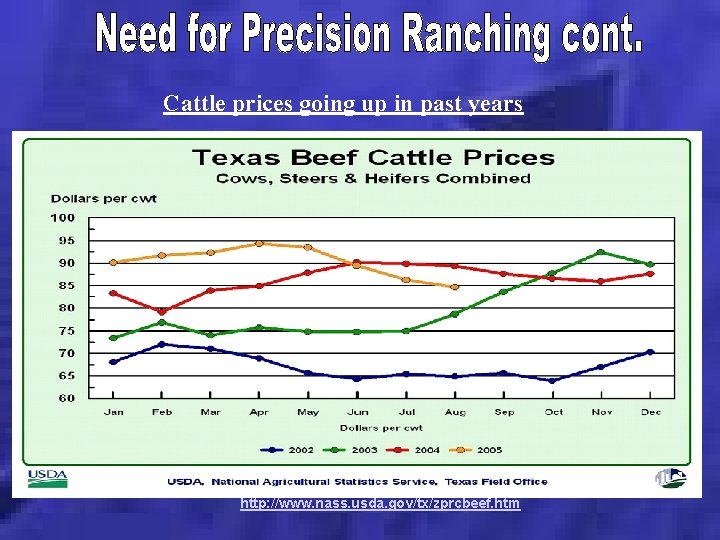 Need for Precision Ranching cont.

Cattle prices going up in past years

Texas Beef Cattle Prices
Cows, Steers & Heifers Combined

Dollars per cwt

100
95
90
85
80
75
70
65
60

Jan Feb Mar Apr May Jun Jul Aug Sep Oct Nov Dec

Dollars per cwt

2002 2003 2004 2005

USDA

USDA, National Agricultural Statistics Service, Texas Field Office

http://www.nass.usda.gov/tx/zprcbeef.htm